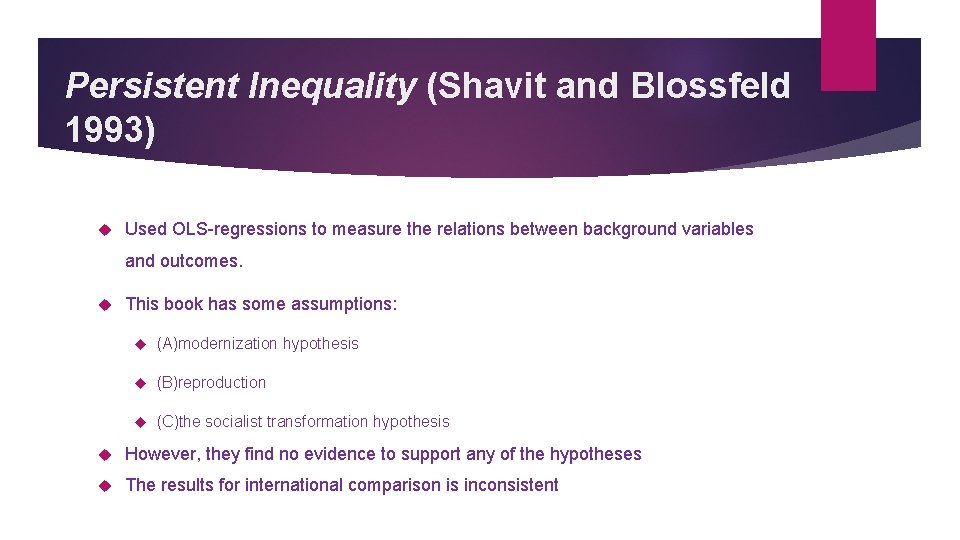 Persistent Inequality (Shavit and Blossfeld 1993)

Used OLS-regressions to measure the relations between background variables and outcomes.

This book has some assumptions:

(A)modernization hypothesis

(B)reproduction

(C)the socialist transformation hypothesis

However, they find no evidence to support any of the hypotheses

The results for international comparison is inconsistent